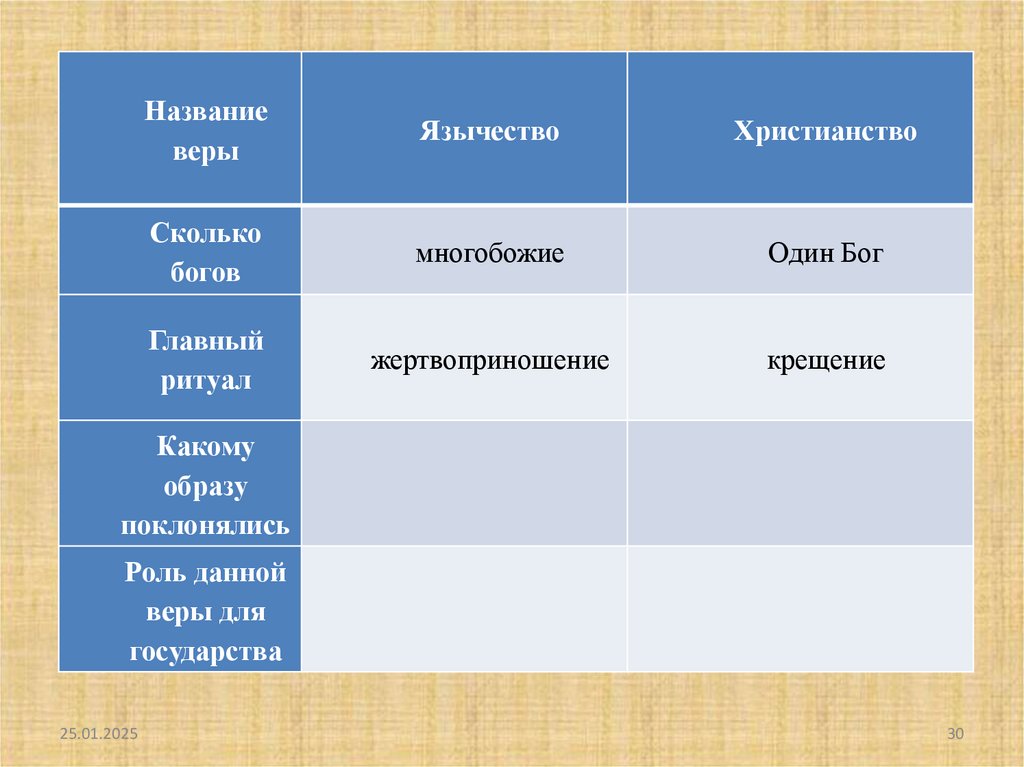 | Название веры | Язычество | Христианство |
|---|---|---|
| Сколько богов | многобожие | Один Бог |
| Главный ритуал | жертвоприношение | крещение |
| Какому образу поклонялись | | |
| Роль данной веры для государства | | |

25.01.2025

30